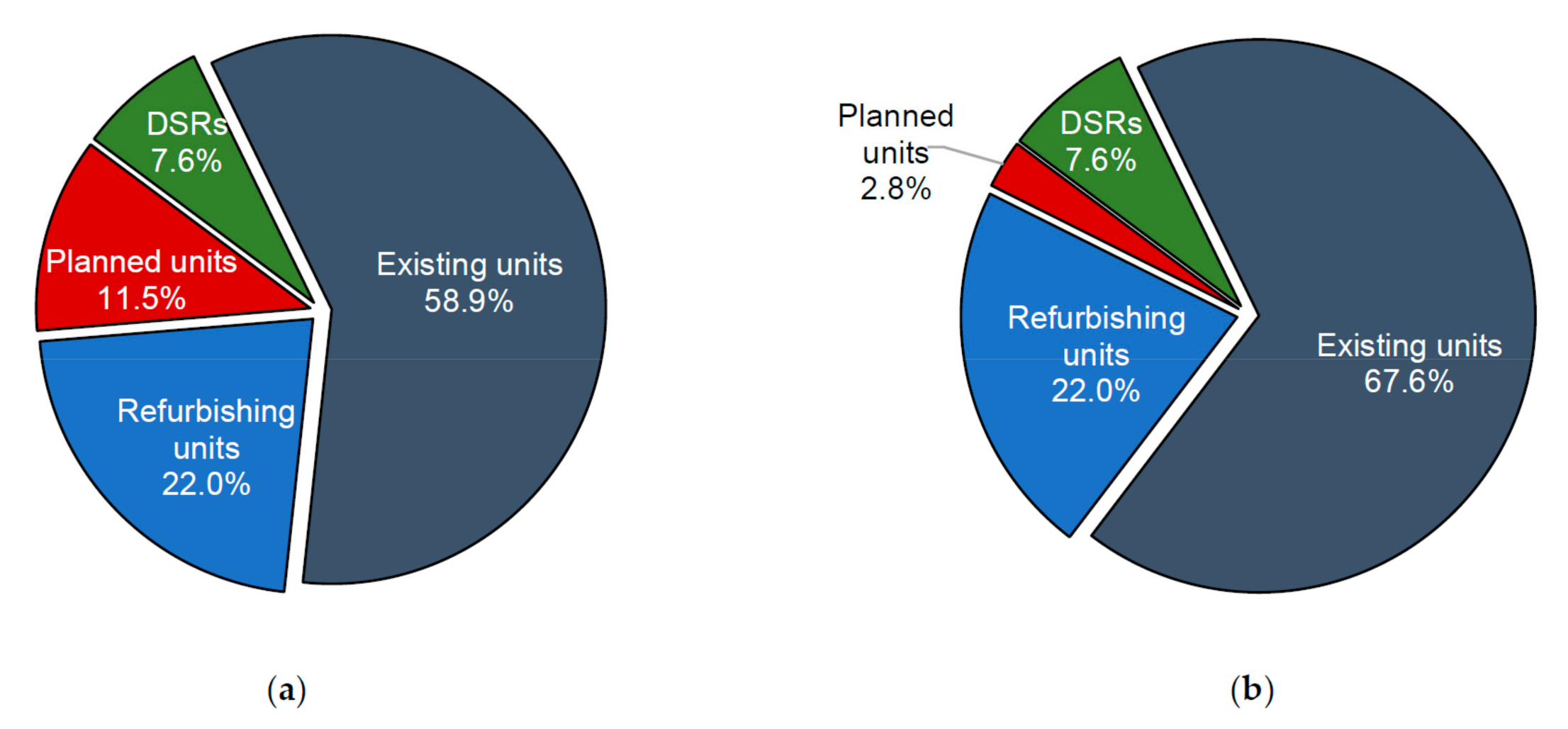 DSRs
7.6%

Planned units
11.5%

Existing units
58.9%

Refurbishing units
22.0%

(a)

Planned units
2.8%

DSRs
7.6%

Refurbishing units
22.0%

Existing units
67.6%

(b)